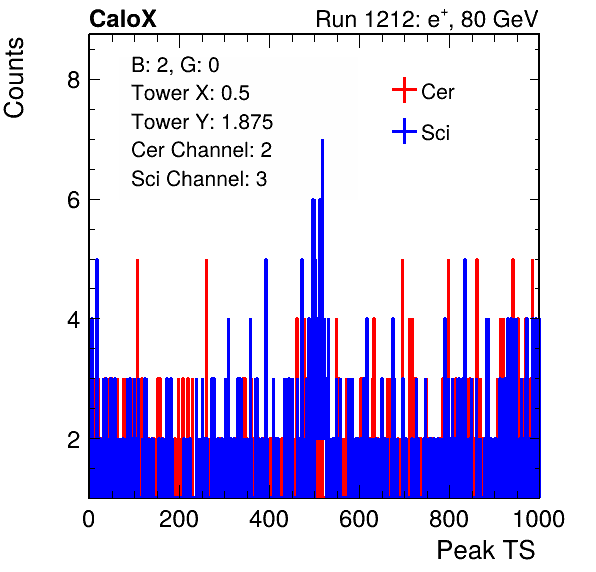 CaloX

Run 1212: $e^{+}$, 80 GeV

Counts

B: 2, G: 0
Tower X: 0.5
Tower Y: 1.875
Cer Channel: 2
Sci Channel: 3

Cer
Sci

8
6
4
2

0
200
400
600
800
1000

Peak TS